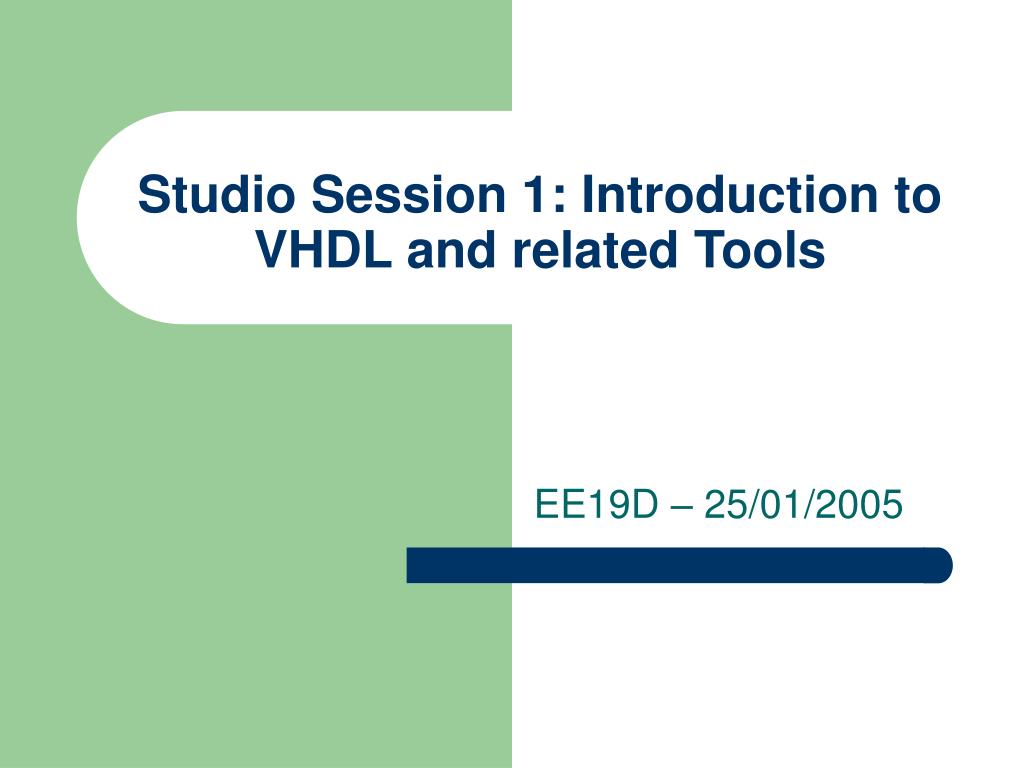 Studio Session 1: Introduction to VHDL and related Tools

EE19D – 25/01/2005